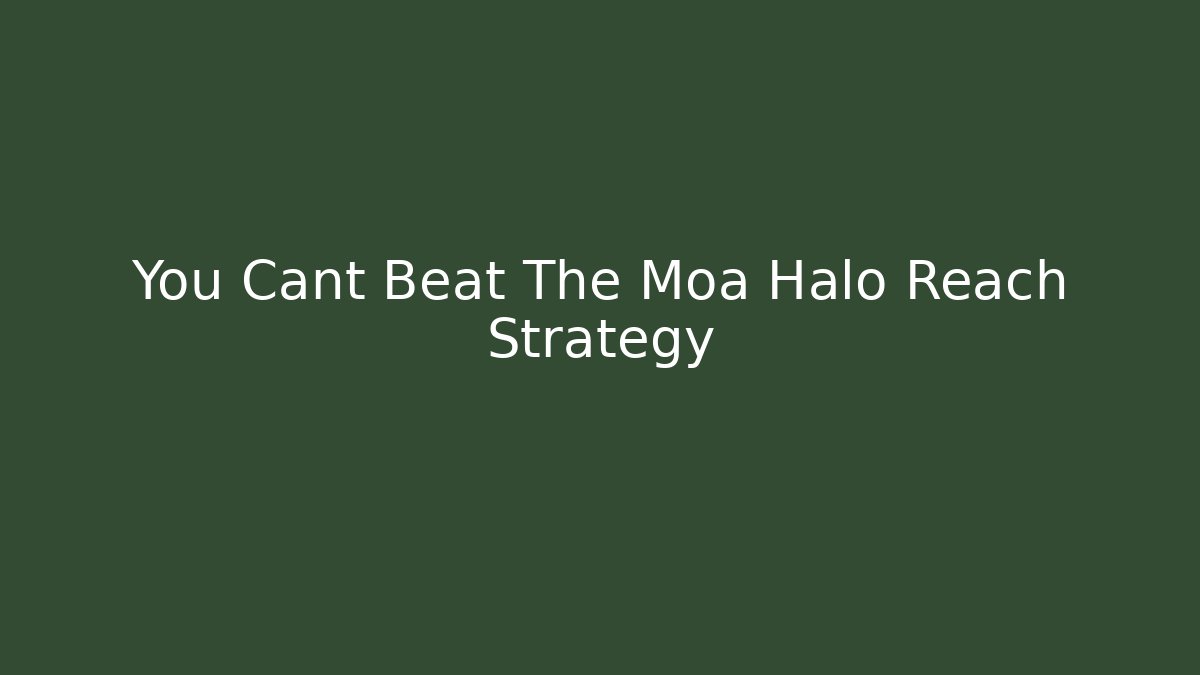 You Cant Beat The Moa Halo Reach Strategy